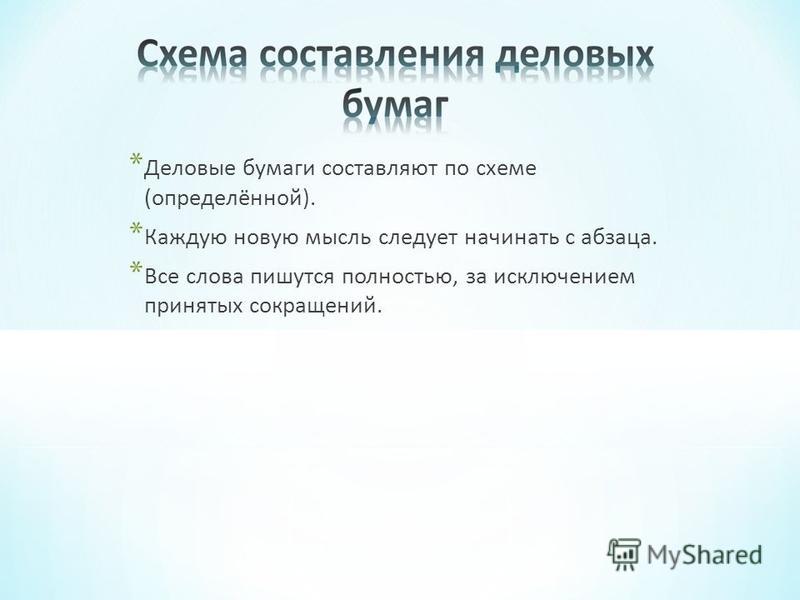 Схема составления деловых бумаг

* Деловые бумаги составляют по схеме (определённой).
* Каждую новую мысль следует начинать с абзаца.
* Все слова пишутся полностью, за исключением принятых сокращений.

MyShared